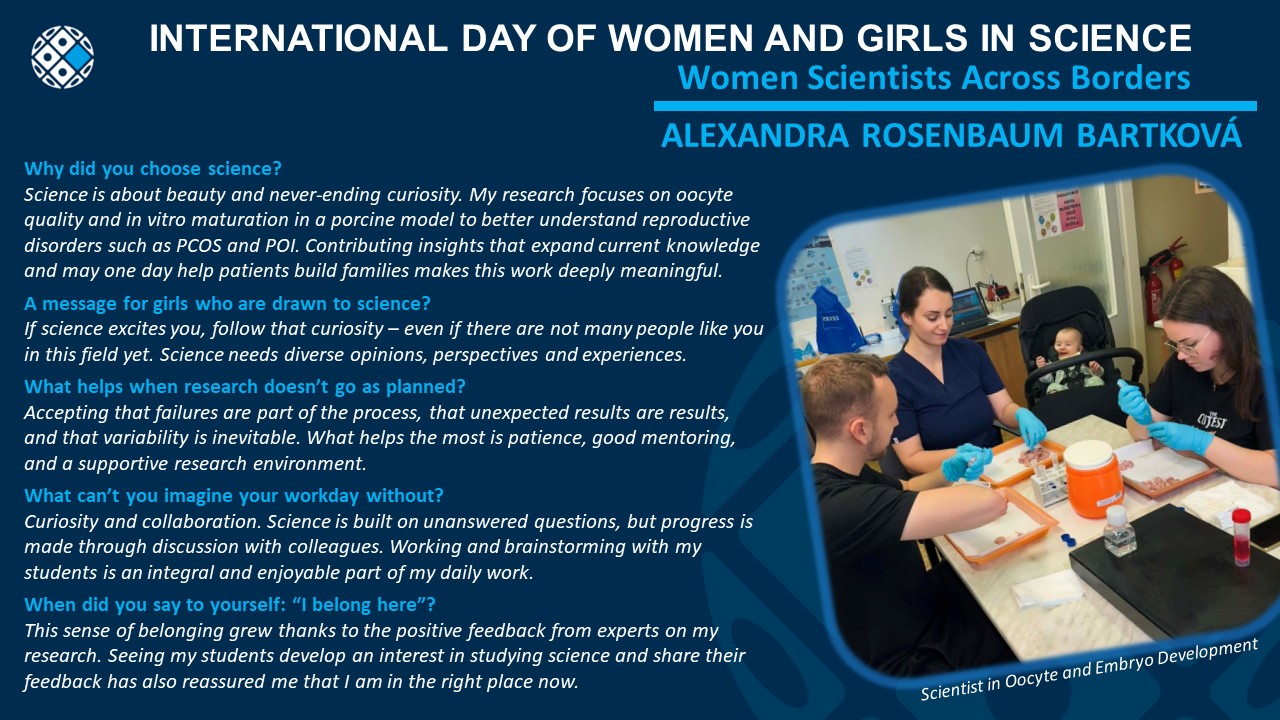 INTERNATIONAL DAY OF WOMEN AND GIRLS IN SCIENCE
Women Scientists Across Borders

ALEXANDRA ROSENBAUM BARTKOVÁ

Why did you choose science?
Science is about beauty and never-ending curiosity. My research focuses on oocyte quality and in vitro maturation in a porcine model to better understand reproductive disorders such as PCOS and POI. Contributing insights that expand current knowledge and may one day help patients build families makes this work deeply meaningful.

A message for girls who are drawn to science?
If science excites you, follow that curiosity – even if there are not many people like you in this field yet. Science needs diverse opinions, perspectives and experiences.

What helps when research doesn't go as planned?
Accepting that failures are part of the process, that unexpected results are results, and that variability is inevitable. What helps the most is patience, good mentoring, and a supportive research environment.

What can't you imagine your workday without?
Curiosity and collaboration. Science is built on unanswered questions, but progress is made through discussion with colleagues. Working and brainstorming with my students is an integral and enjoyable part of my daily work.

When did you say to yourself: "I belong here"?
This sense of belonging grew thanks to the positive feedback from experts on my research. Seeing my students develop an interest in studying science and share their feedback has also reassured me that I am in the right place now.

Scientist in Oocyte and Embryo Development